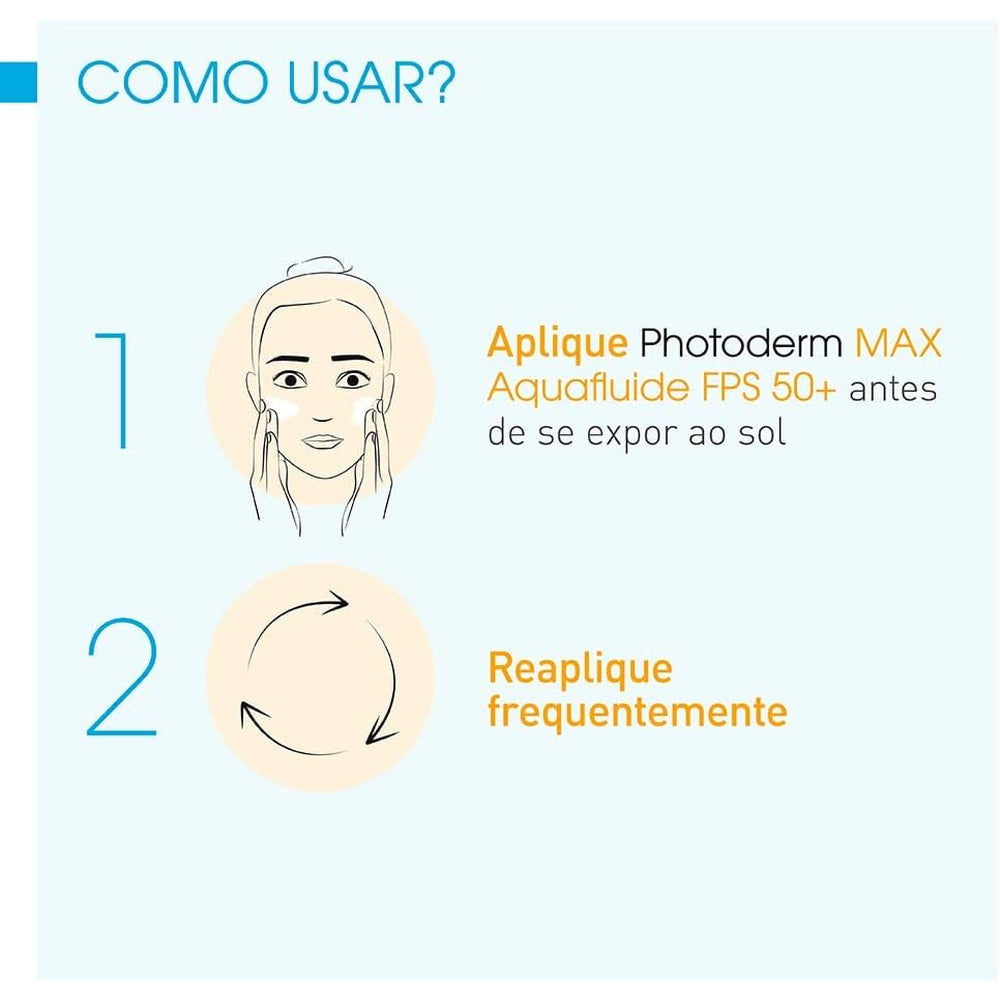 COMO USAR?

1

Aplique Photoderm MAX Aquafluide FPS 50+ antes de se expor ao sol

2

Reaplique frequentemente